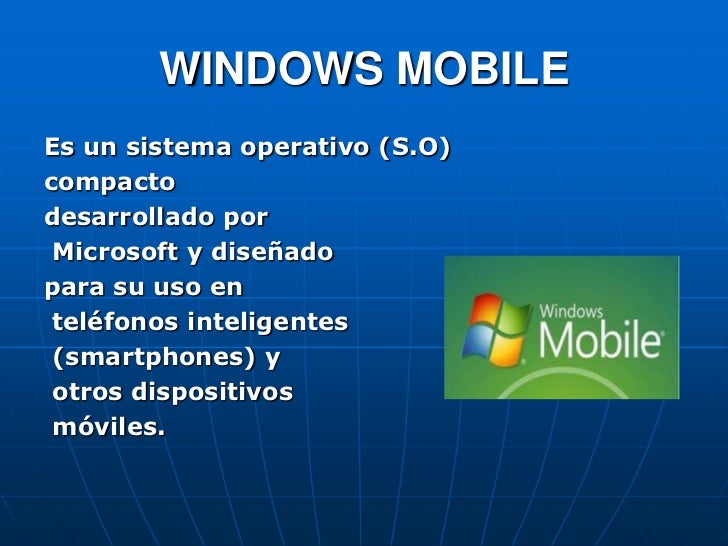 WINDOWS MOBILE

Es un sistema operativo (S.O) compacto desarrollado por Microsoft y diseñado para su uso en teléfonos inteligentes (smartphones) y otros dispositivos móviles.

Windows Mobile